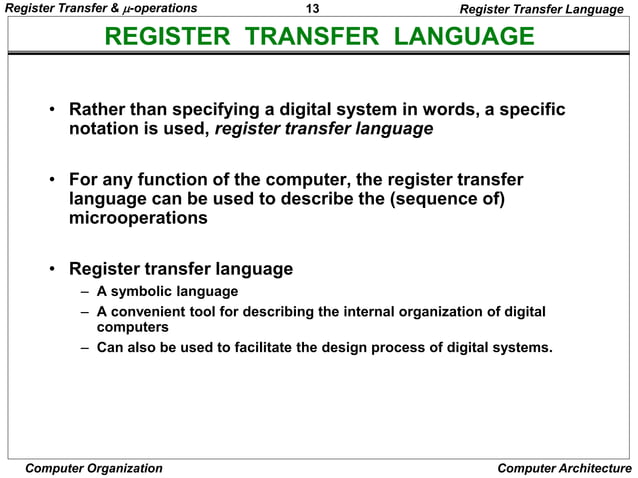 Register Transfer & $\mu$-operations 13 Register Transfer Language

REGISTER TRANSFER LANGUAGE

• Rather than specifying a digital system in words, a specific notation is used, register transfer language

• For any function of the computer, the register transfer language can be used to describe the (sequence of) microoperations

• Register transfer language
– A symbolic language
– A convenient tool for describing the internal organization of digital computers
– Can also be used to facilitate the design process of digital systems.

Computer Organization Computer Architecture